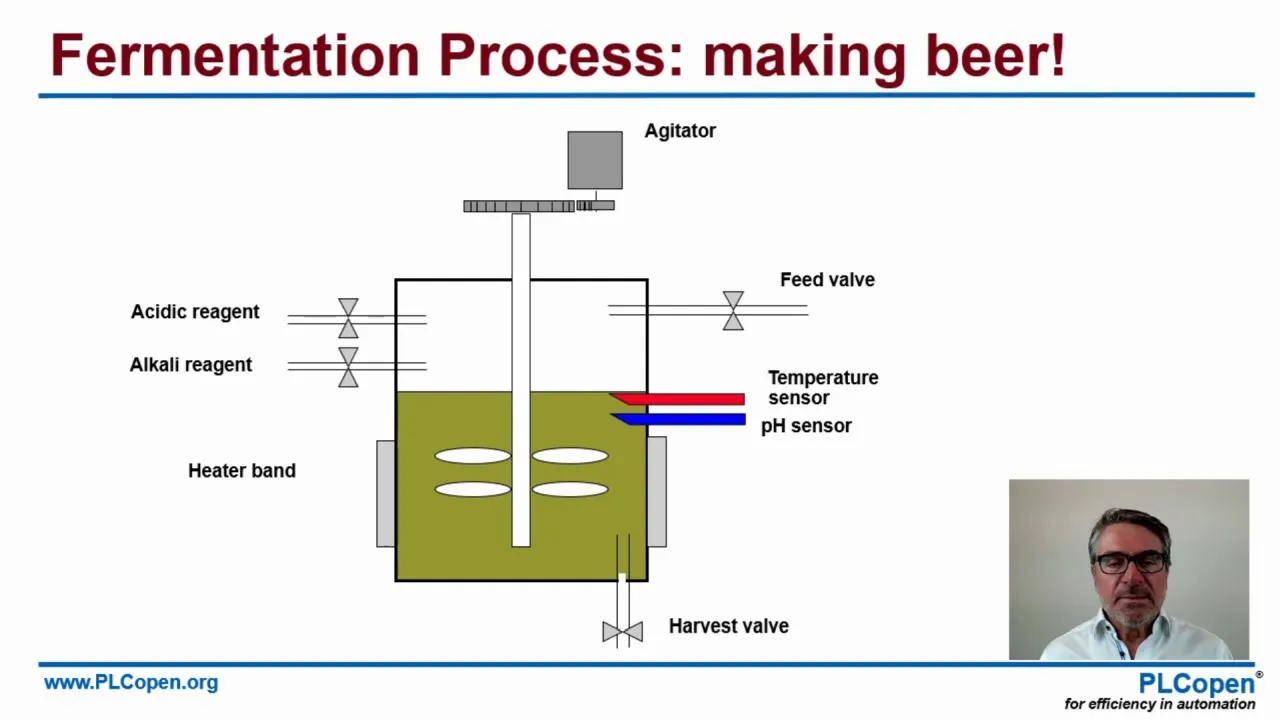 Fermentation Process: making beer!

Agitator

Feed valve

Acidic reagent

Alkali reagent

Temperature sensor

pH sensor

Heater band

Harvest valve

www.PLCopen.org

PLCopen®
for efficiency in automation